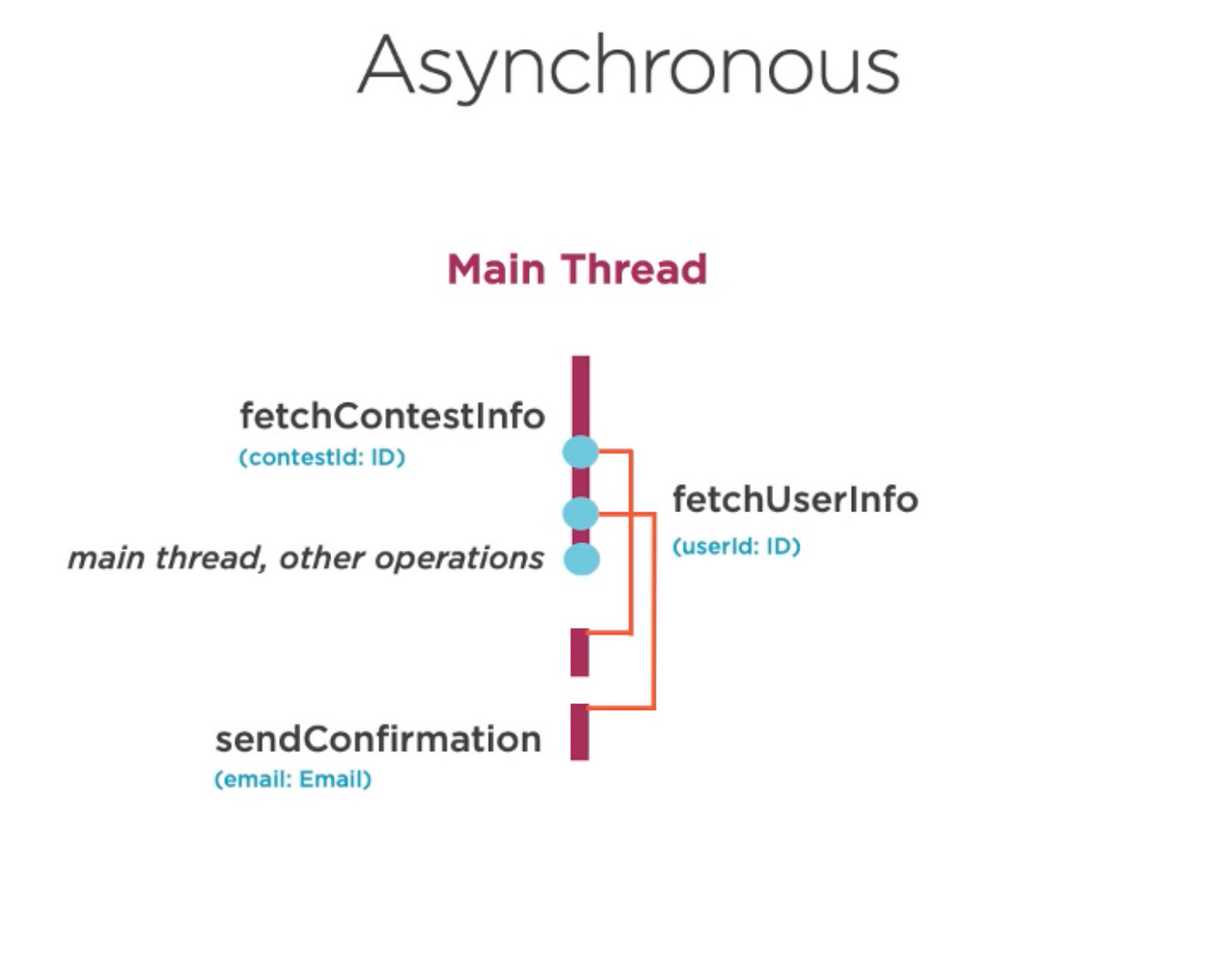 Asynchronous

Main Thread

fetchContestInfo
(contestId: ID)

fetchUserInfo
(userId: ID)

main thread, other operations

sendConfirmation
(email: Email)